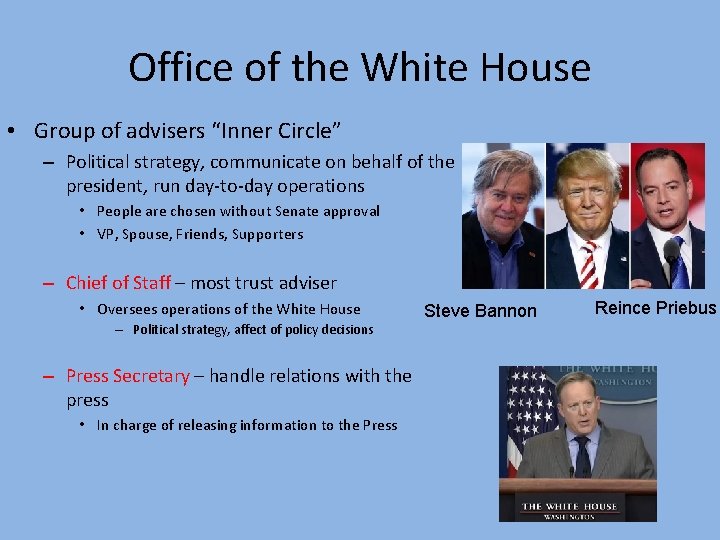 Office of the White House

• Group of advisers "Inner Circle"
– Political strategy, communicate on behalf of the president, run day-to-day operations
• People are chosen without Senate approval
• VP, Spouse, Friends, Supporters

– Chief of Staff – most trust adviser
• Oversees operations of the White House
– Political strategy, affect of policy decisions

– Press Secretary – handle relations with the press
• In charge of releasing information to the Press

Steve Bannon

Reince Priebus

THE WHITE HO
WASHINGTON

THE WHITE HOUSE
WASHINGTON